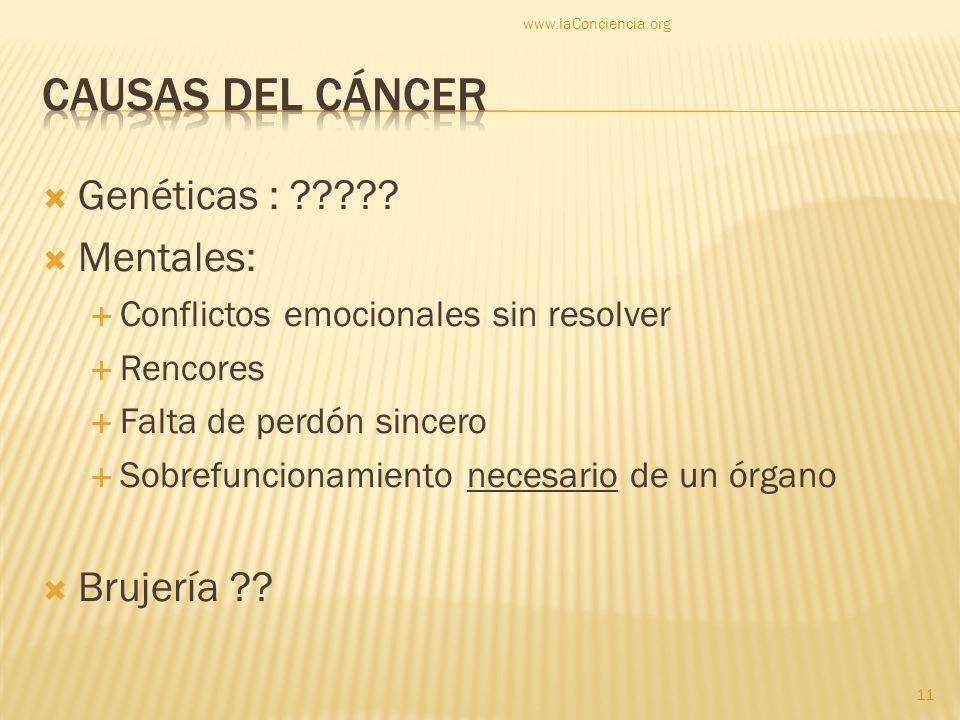 www.laConciencia.org

CAUSAS DEL CÁNCER

Genéticas : ?????
Mentales:
Conflictos emocionales sin resolver
Rencores
Falta de perdón sincero
Sobrefuncionamiento necesario de un órgano

Brujería ??

11